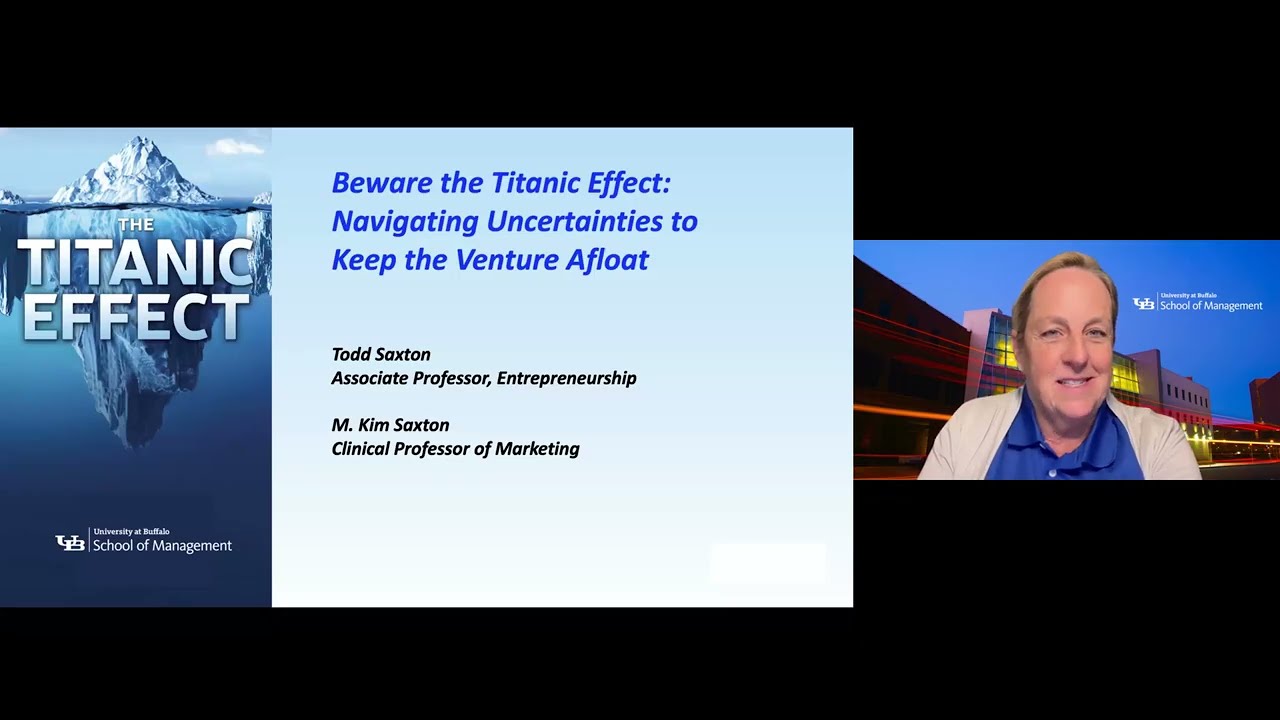 THE TITANIC EFFECT

UB University at Buffalo School of Management

Beware the Titanic Effect: Navigating Uncertainties to Keep the Venture Afloat

Todd Saxton
Associate Professor, Entrepreneurship

M. Kim Saxton
Clinical Professor of Marketing

UB University at Buffalo School of Management